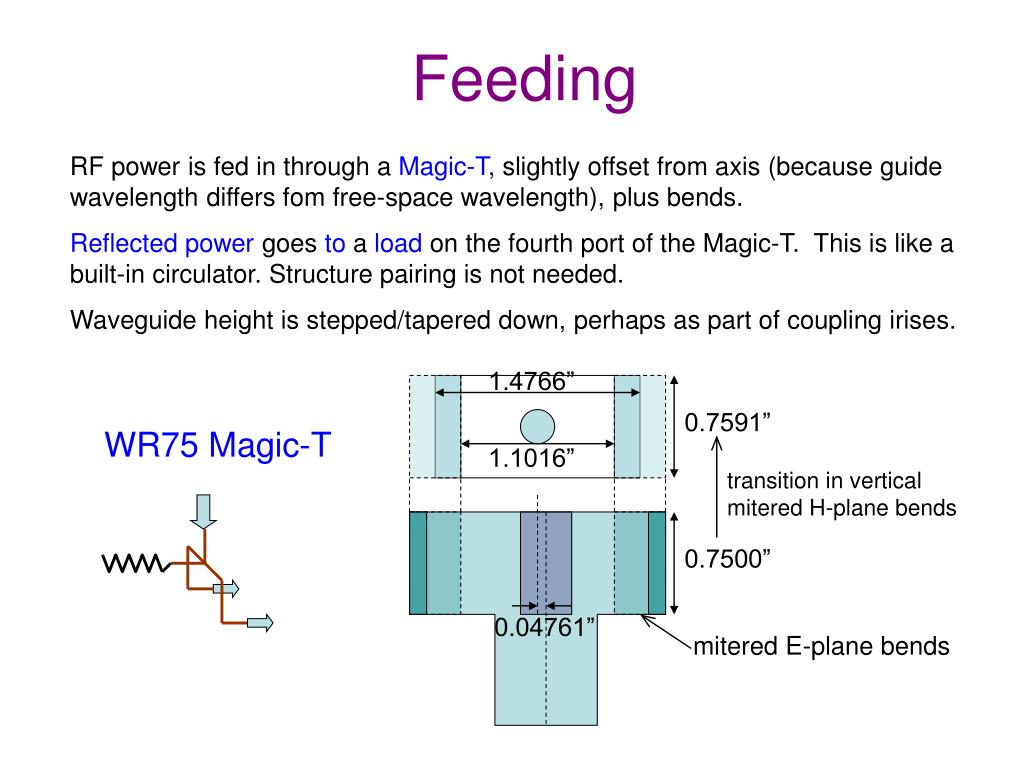 Feeding

RF power is fed in through a Magic-T, slightly offset from axis (because guide wavelength differs fom free-space wavelength), plus bends.

Reflected power goes to a load on the fourth port of the Magic-T. This is like a built-in circulator. Structure pairing is not needed.

Waveguide height is stepped/tapered down, perhaps as part of coupling irises.

WR75 Magic-T

1.4766”

1.1016”

0.7591”

transition in vertical mitered H-plane bends

0.7500”

0.04761”

mitered E-plane bends